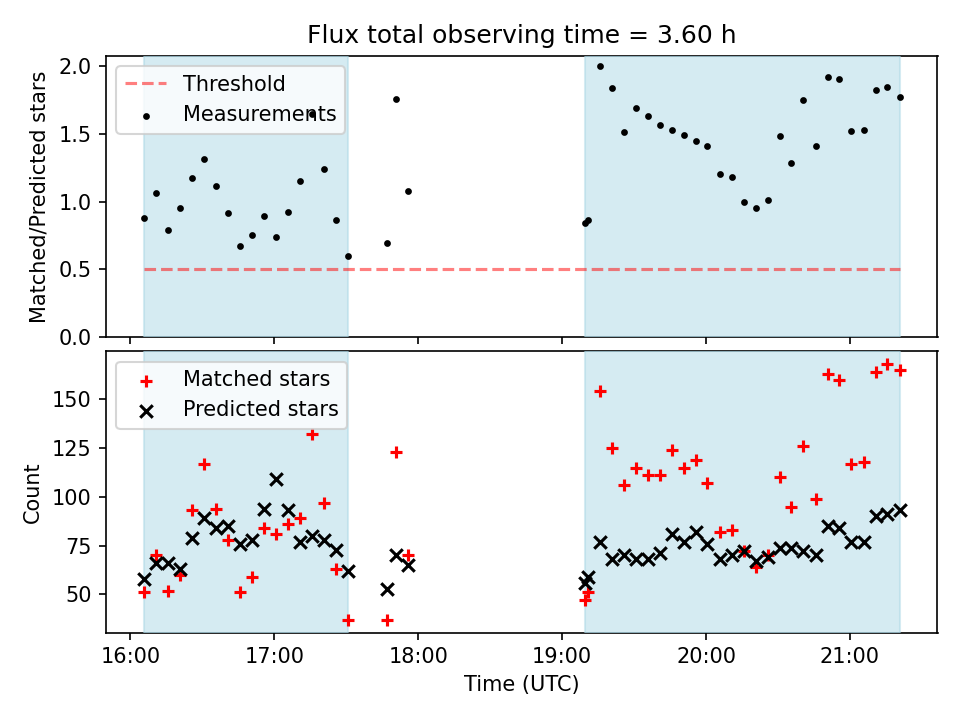 Flux total observing time = 3.60 h

Threshold
Measurements

Matched/Predicted stars

2.0
1.5
1.0
0.5
0.0

Matched stars
Predicted stars

Count

150
125
100
75
50

16:00
17:00
18:00
19:00
20:00
21:00

Time (UTC)